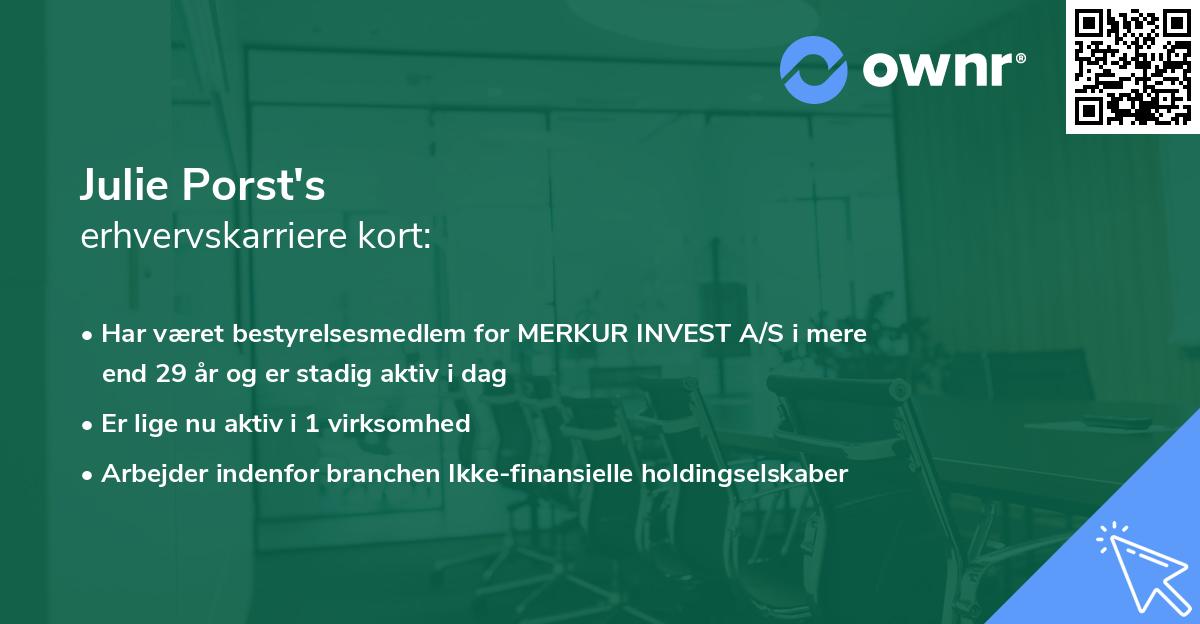 ownr®

Julie Porst's
erhvervskarriere kort:

• Har været bestyrelsesmedlem for MERKUR INVEST A/S i mere end 29 år og er stadig aktiv i dag
• Er lige nu aktiv i 1 virksomhed
• Arbejder indenfor branchen Ikke-finansielle holdingselskaber